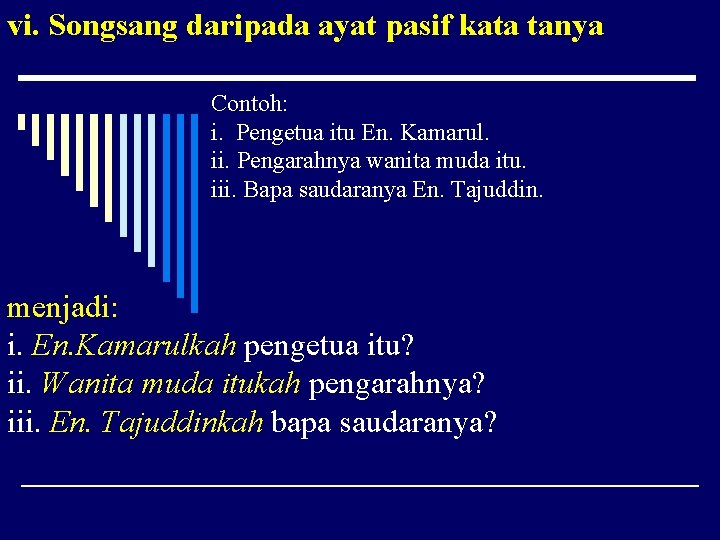 vi. Songsang daripada ayat pasif kata tanya

Contoh:
i. Pengetua itu En. Kamarul.
ii. Pengarahnya wanita muda itu.
iii. Bapa saudaranya En. Tajuddin.

menjadi:
i. En.Kamarulkah pengetua itu?
ii. Wanita muda itukah pengarahnya?
iii. En. Tajuddinkah bapa saudaranya?